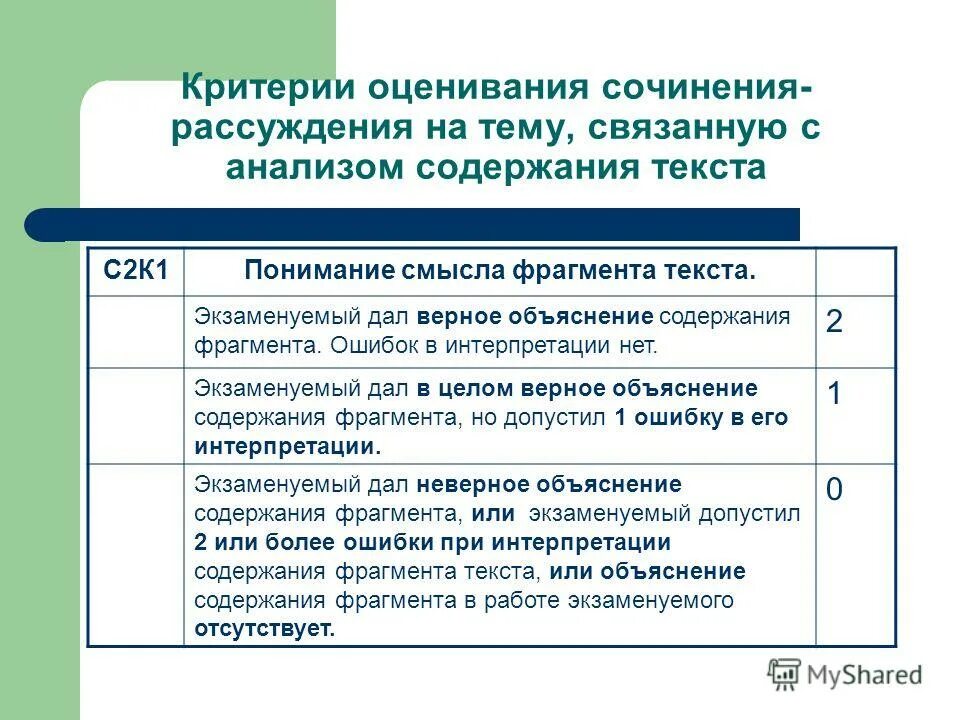 Критерии оценивания сочинения-рассуждения на тему, связанную с анализом содержания текста

| С2К1 | Понимание смысла фрагмента текста. | |
|---|---|---|
| | Экзаменуемый дал верное объяснение содержания фрагмента. Ошибок в интерпретации нет. | 2 |
| | Экзаменуемый дал в целом верное объяснение содержания фрагмента, но допустил 1 ошибку в его интерпретации. | 1 |
| | Экзаменуемый дал неверное объяснение содержания фрагмента, или экзаменуемый допустил 2 или более ошибки при интерпретации содержания фрагмента текста, или объяснение содержания фрагмента в работе экзаменуемого отсутствует. | 0 |

MyShared